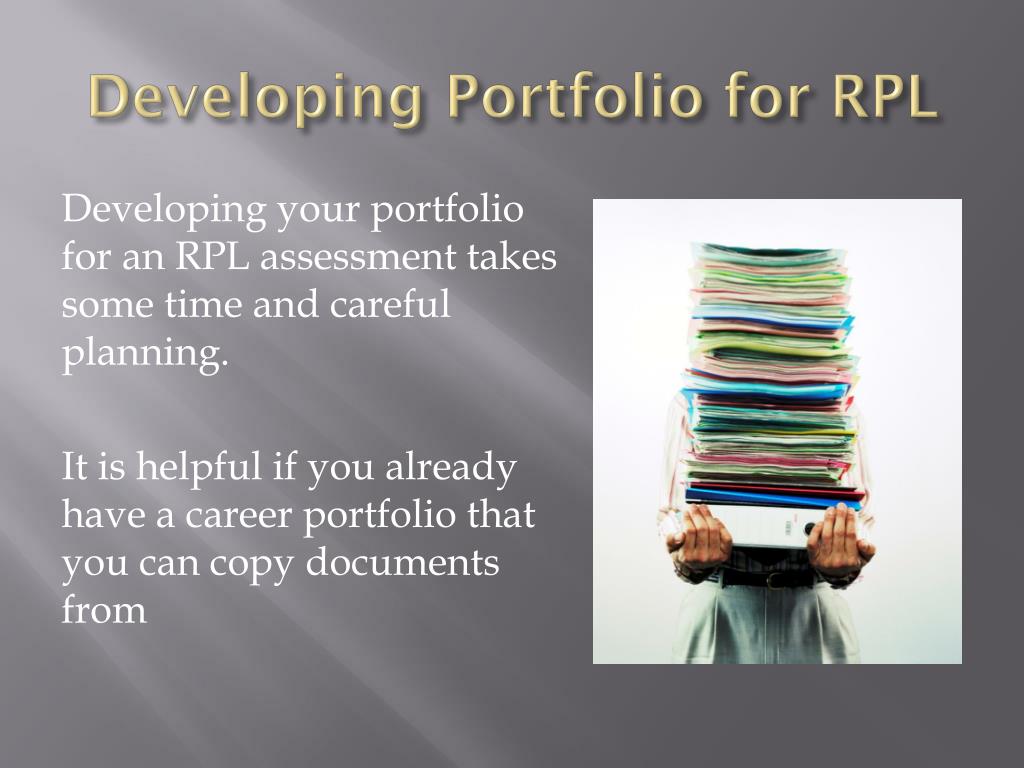 Developing Portfolio for RPL

Developing your portfolio for an RPL assessment takes some time and careful planning.

It is helpful if you already have a career portfolio that you can copy documents from